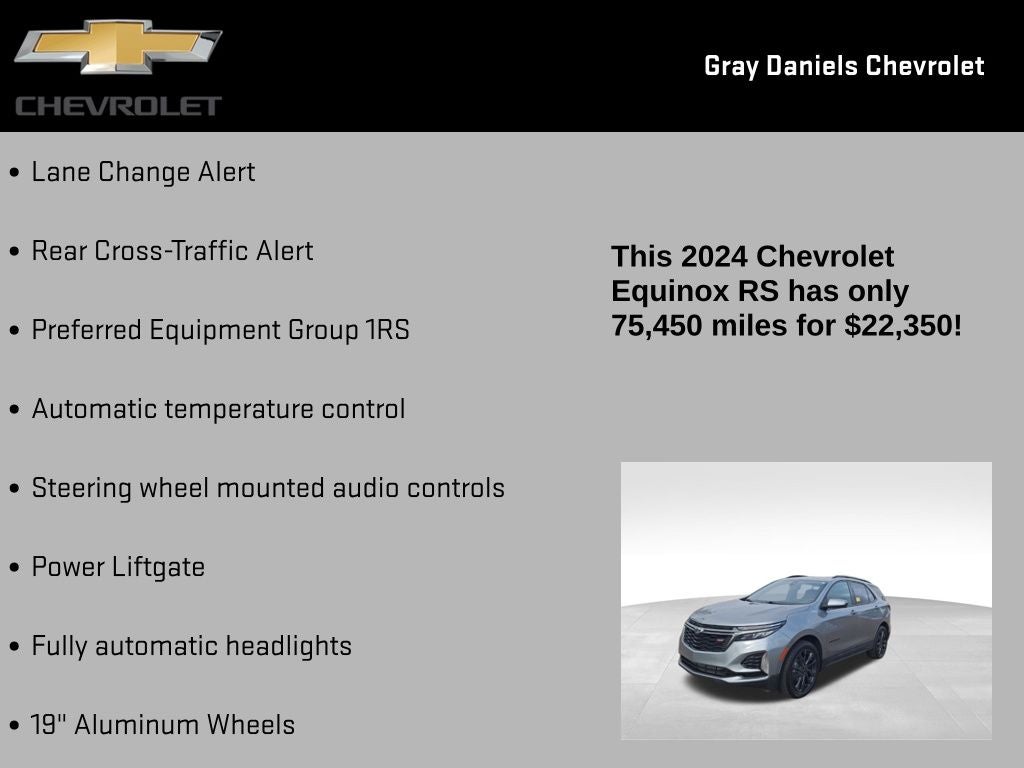 CHEVROLET

Gray Daniels Chevrolet

• Lane Change Alert

• Rear Cross-Traffic Alert

• Preferred Equipment Group 1RS

• Automatic temperature control

• Steering wheel mounted audio controls

• Power Liftgate

• Fully automatic headlights

• 19" Aluminum Wheels

This 2024 Chevrolet Equinox RS has only 75,450 miles for $22,350!